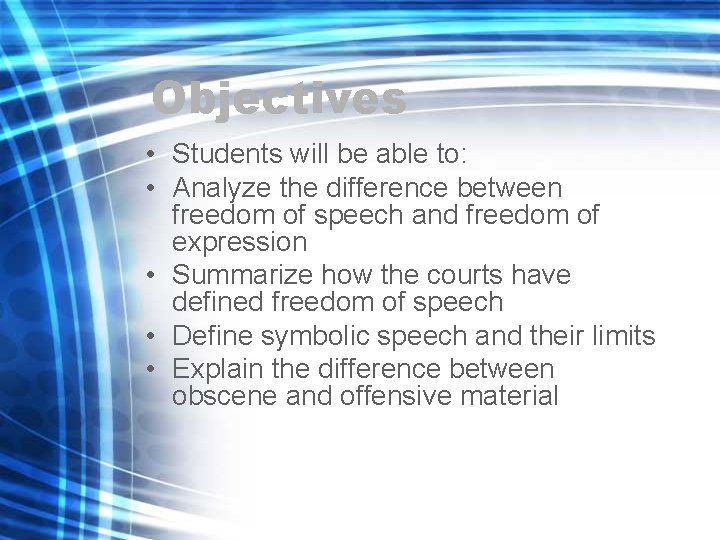 Objectives

• Students will be able to:
• Analyze the difference between freedom of speech and freedom of expression
• Summarize how the courts have defined freedom of speech
• Define symbolic speech and their limits
• Explain the difference between obscene and offensive material